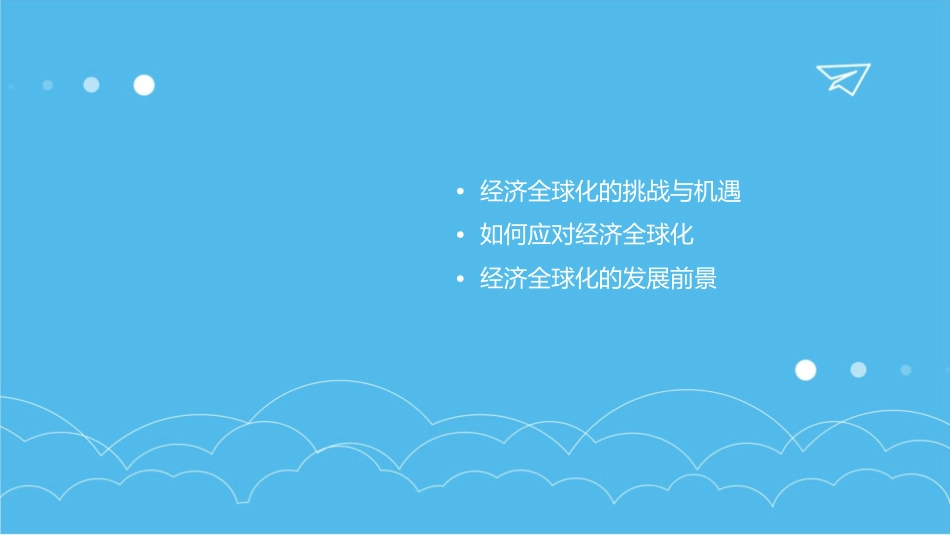 • 经济全球化的挑战与机遇
• 如何应对经济全球化
• 经济全球化的发展前景